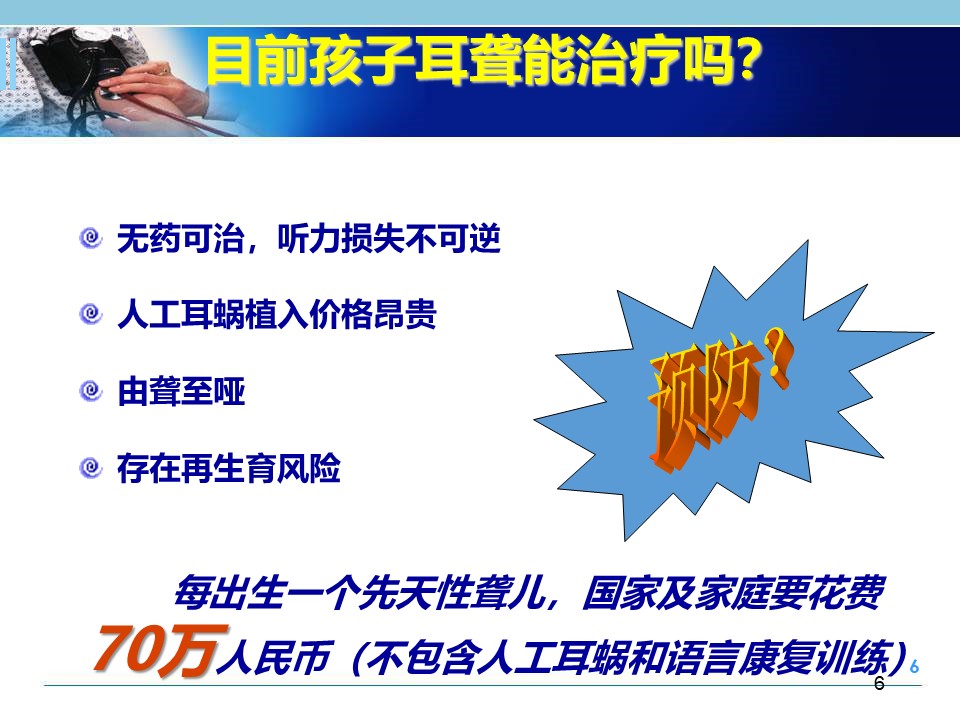 目前孩子耳聋能治疗吗?

无药可治，听力损失不可逆

人工耳蜗植入价格昂贵

由聋至哑

存在再生育风险

预防?

每出生一个先天性聋儿，国家及家庭要花费 70万人民币（不包含人工耳蜗和语言康复训练）

6

6